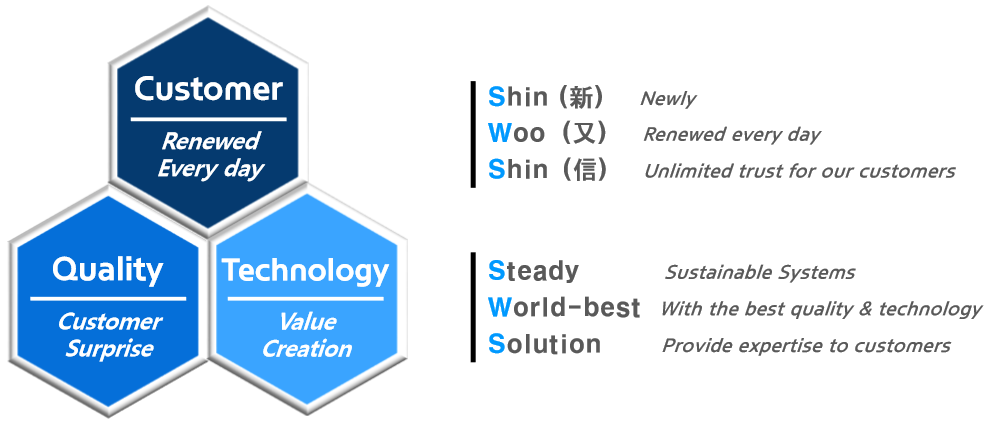 Customer

Renewed Every day

Quality

Customer Surprise

Technology

Value Creation

Shin (新) Newly
Woo (又) Renewed every day
Shin (信) Unlimited trust for our customers

Steady Sustainable Systems
World-best With the best quality & technology
Solution Provide expertise to customers